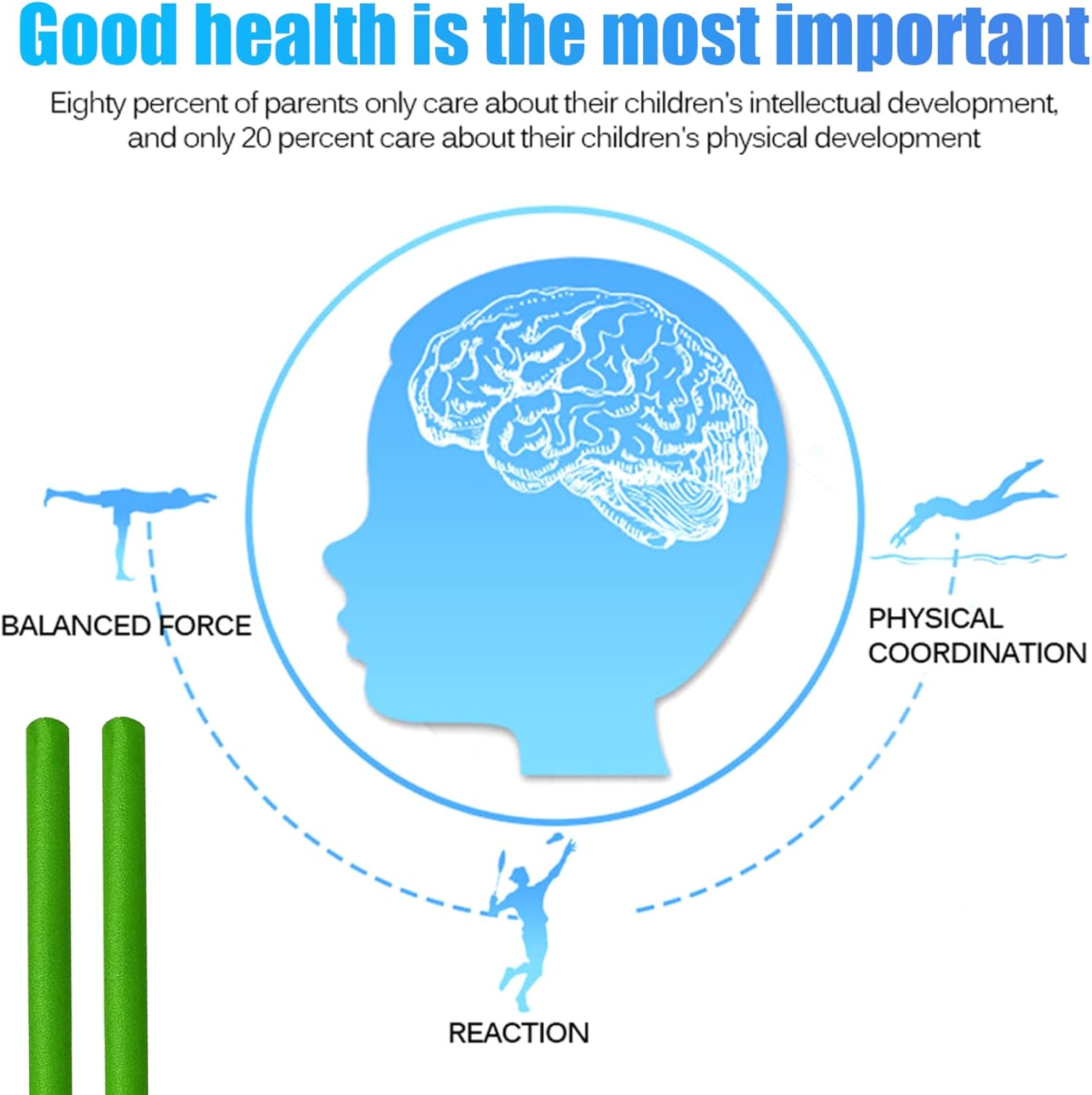 Good health is the most important

Eighty percent of parents only care about their children's intellectual development, and only 20 percent care about their children's physical development

BALANCED FORCE

PHYSICAL COORDINATION

REACTION